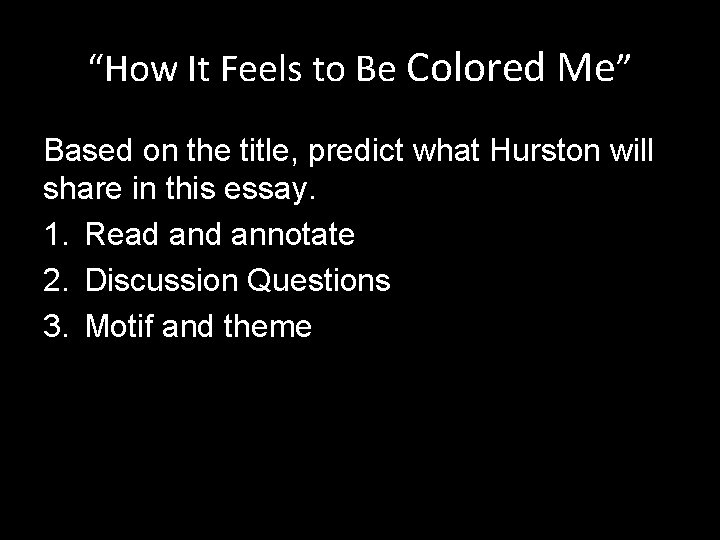 “How It Feels to Be Colored Me”

Based on the title, predict what Hurston will share in this essay.

1. Read and annotate
2. Discussion Questions
3. Motif and theme